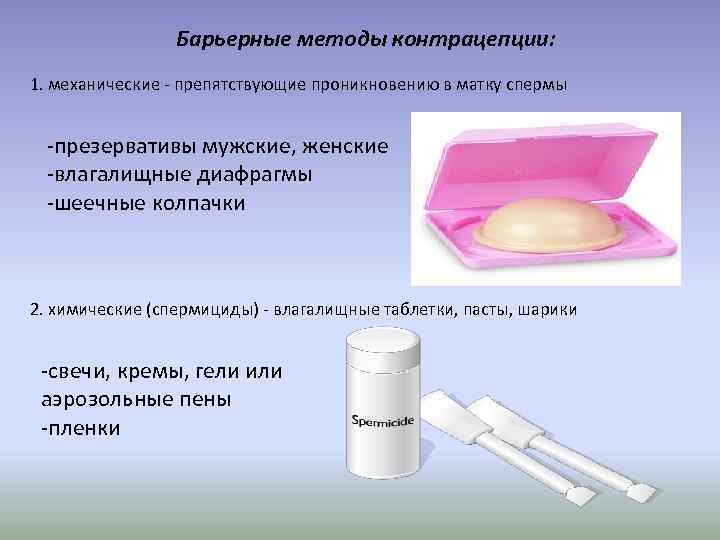 Барьерные методы контрацепции:

1. механические - препятствующие проникновению в матку спермы

-презервативы мужские, женские
-влагалищные диафрагмы
-шеечные колпачки

2. химические (спермициды) - влагалищные таблетки, пасты, шарики

-свечи, кремы, гели или аэрозольные пены
-пленки

Spermicide